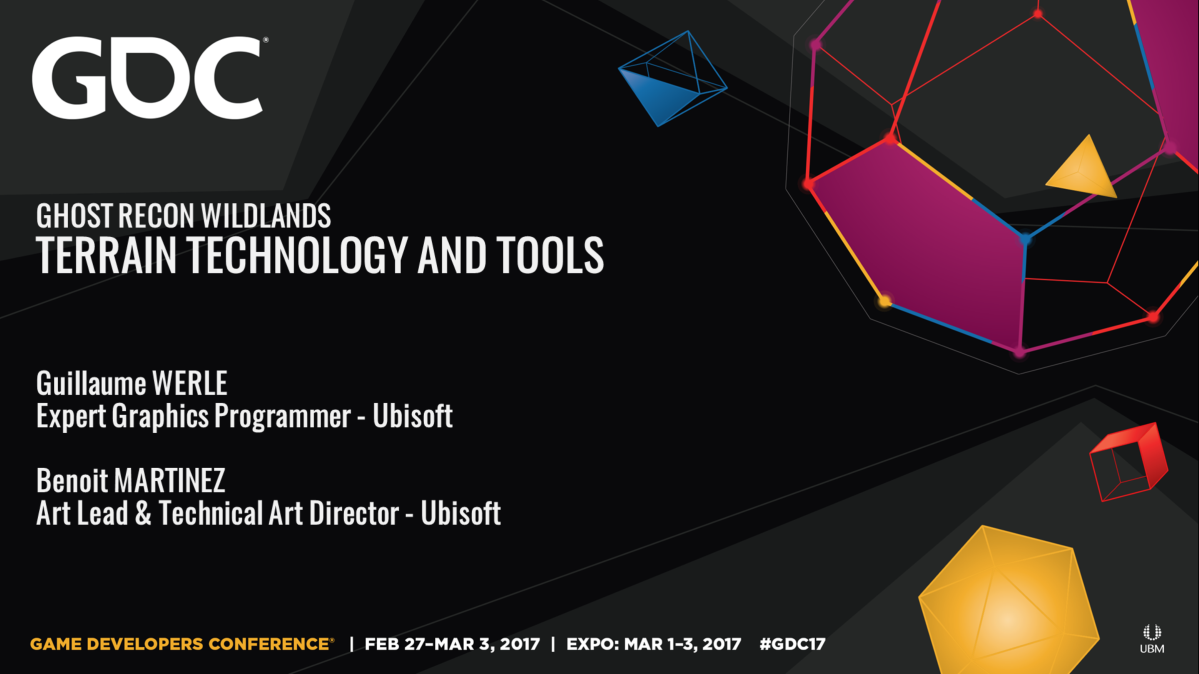 GDC®

GHOST RECON WILDLANDS
TERRAIN TECHNOLOGY AND TOOLS

Guillaume WERLE
Expert Graphics Programmer - Ubisoft

Benoit MARTINEZ
Art Lead & Technical Art Director - Ubisoft

GAME DEVELOPERS CONFERENCE® | FEB 27–MAR 3, 2017 | EXPO: MAR 1–3, 2017 #GDC17

UBM